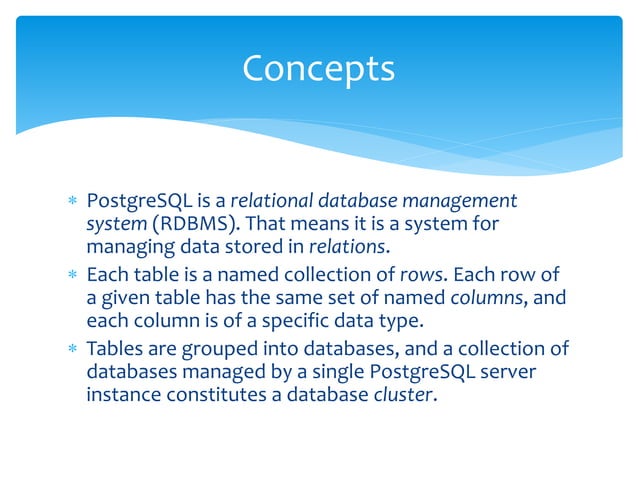 Concepts

* PostgreSQL is a relational database management system (RDBMS). That means it is a system for managing data stored in relations.

* Each table is a named collection of rows. Each row of a given table has the same set of named columns, and each column is of a specific data type.

* Tables are grouped into databases, and a collection of databases managed by a single PostgreSQL server instance constitutes a database cluster.